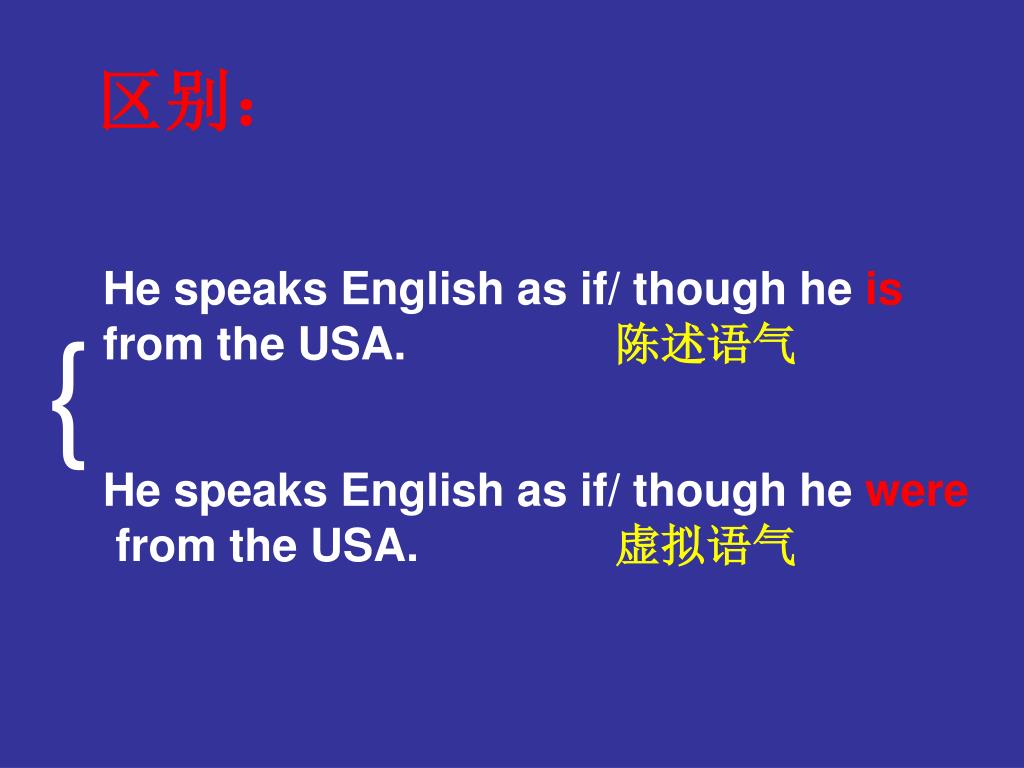 区别：

He speaks English as if/ though he is from the USA. 陈述语气

He speaks English as if/ though he were from the USA. 虚拟语气